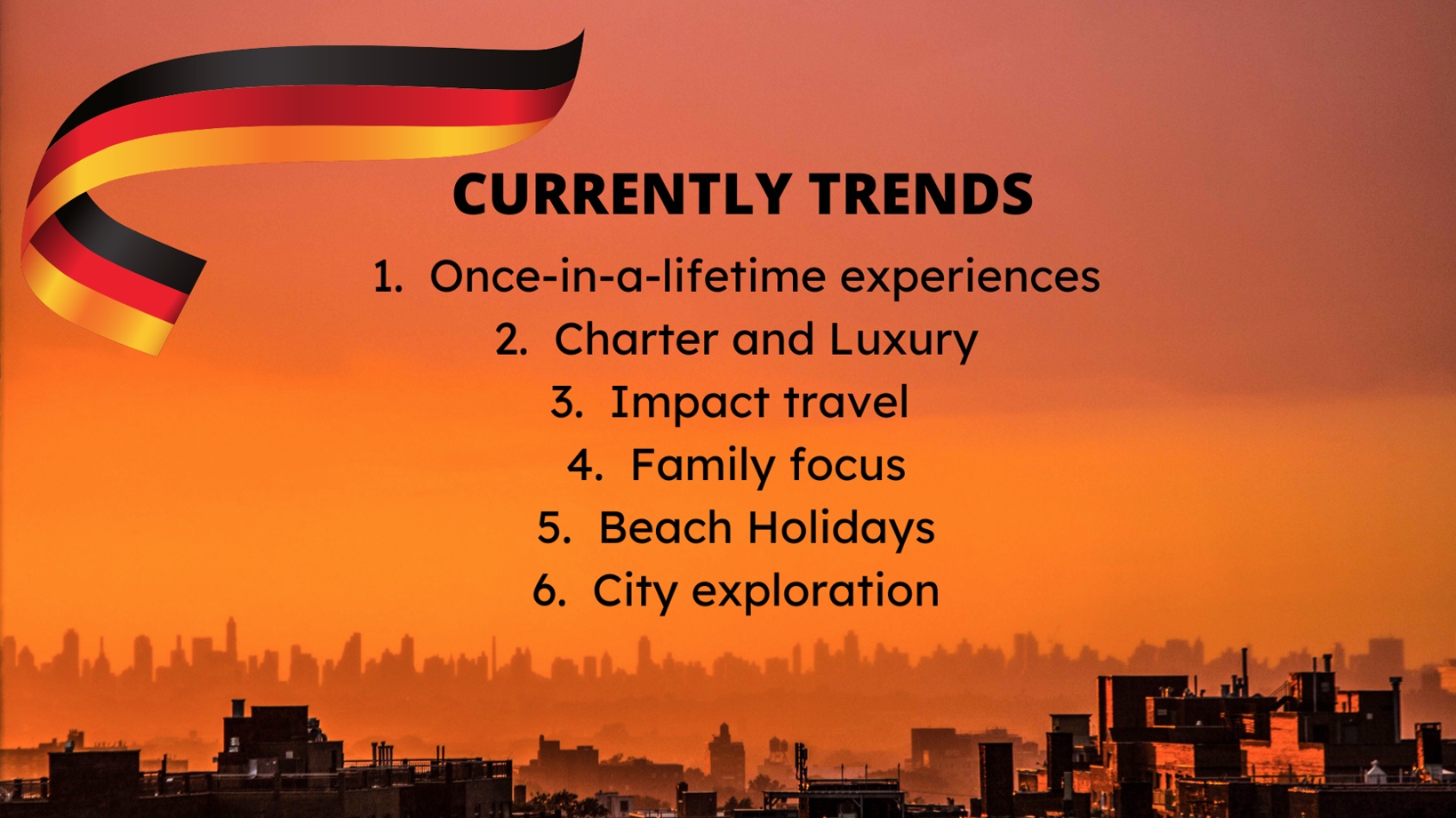 CURRENTLY TRENDS

1. Once-in-a-lifetime experiences
2. Charter and Luxury
3. Impact travel
4. Family focus
5. Beach Holidays
6. City exploration